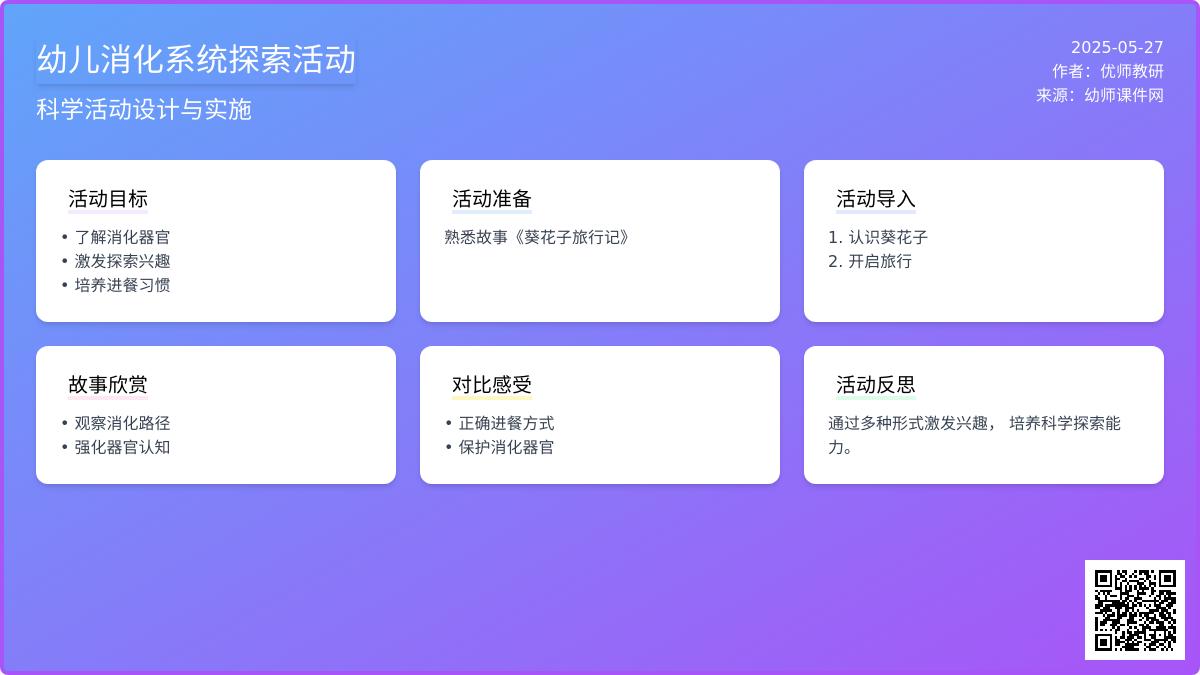 幼儿消化系统探索活动

科学活动设计与实施

2025-05-27
作者：优师教研
来源：幼师课件网

活动目标
• 了解消化器官
• 激发探索兴趣
• 培养进餐习惯

活动准备
熟悉故事《葵花子旅行记》

活动导入
1. 认识葵花子
2. 开启旅行

故事欣赏
• 观察消化路径
• 强化器官认知

对比感受
• 正确进餐方式
• 保护消化器官

活动反思
通过多种形式激发兴趣， 培养科学探索能力。